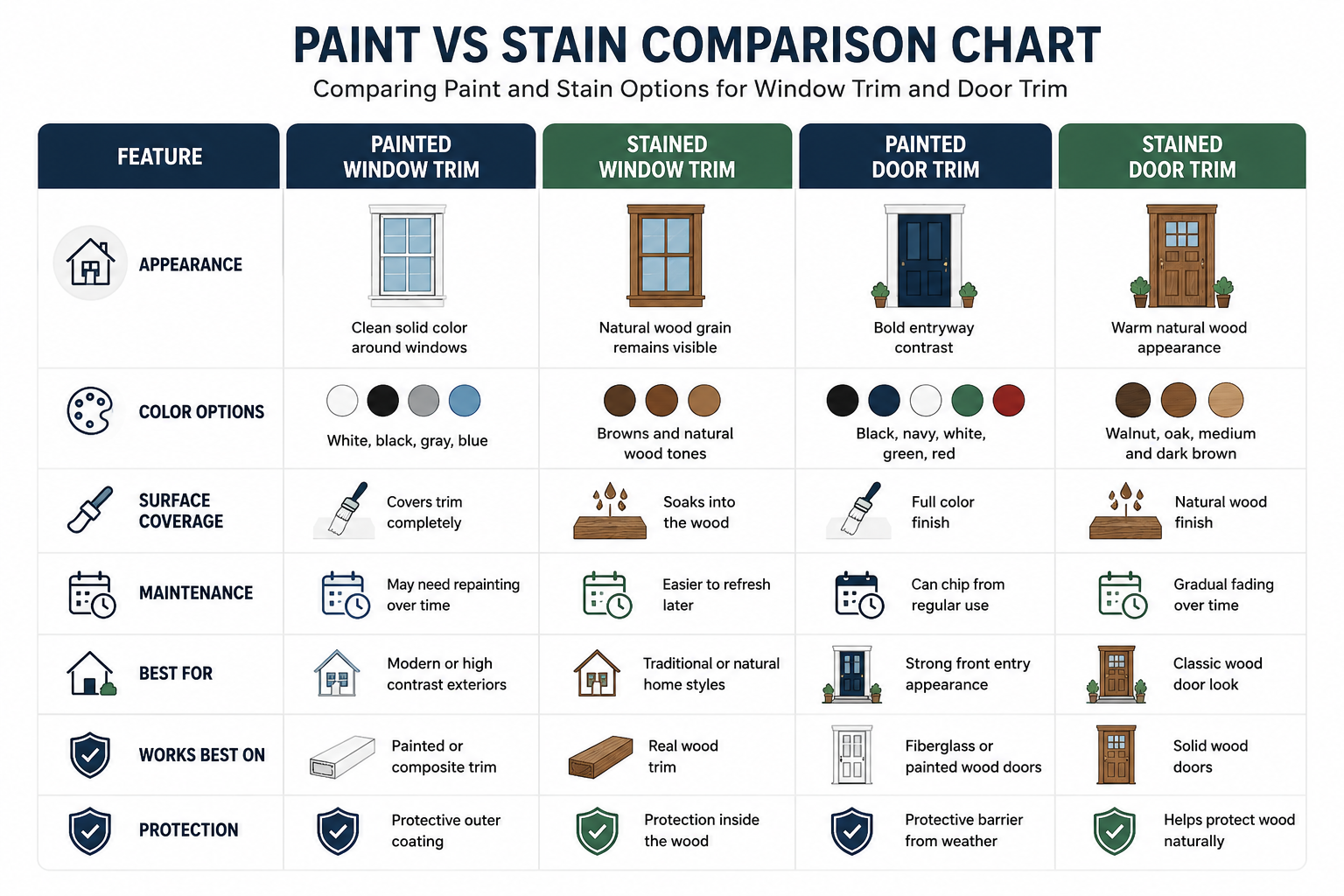 PAINT VS STAIN COMPARISON CHART
Comparing Paint and Stain Options for Window Trim and Door Trim

| FEATURE | PAINTED WINDOW TRIM | STAINED WINDOW TRIM | PAINTED DOOR TRIM | STAINED DOOR TRIM |
|---|---|---|---|---|
| APPEARANCE | Clean solid color around windows | Natural wood grain remains visible | Bold entryway contrast | Warm natural wood appearance |
| COLOR OPTIONS | White, black, gray, blue | Browns and natural wood tones | Black, navy, white, green, red | Walnut, oak, medium and dark brown |
| SURFACE COVERAGE | Covers trim completely | Soaks into the wood | Full color finish | Natural wood finish |
| MAINTENANCE | May need repainting over time | Easier to refresh later | Can chip from regular use | Gradual fading over time |
| BEST FOR | Modern or high contrast exteriors | Traditional or natural home styles | Strong front entry appearance | Classic wood door look |
| WORKS BEST ON | Painted or composite trim | Real wood trim | Fiberglass or painted wood doors | Solid wood doors |
| PROTECTION | Protective outer coating | Protection inside the wood | Protective barrier from weather | Helps protect wood naturally |